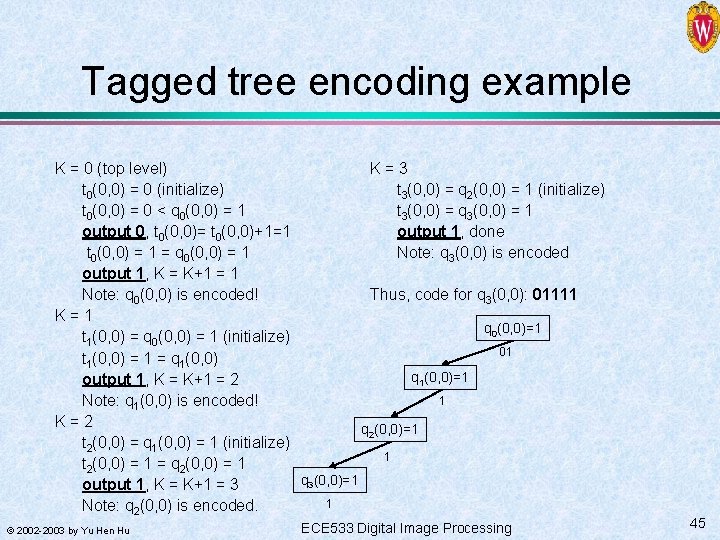 W

Tagged tree encoding example

K = 0 (top level)
$t_0(0,0) = 0$ (initialize)
$t_0(0,0) = 0 < q_0(0,0) = 1$
output 0, $t_0(0,0)= t_0(0,0)+1=1$
$t_0(0,0) = 1 = q_0(0,0) = 1$
output 1, K = K+1 = 1
Note: $q_0(0,0)$ is encoded!
K = 1
$t_1(0,0) = q_0(0,0) = 1$ (initialize)
$t_1(0,0) = 1 = q_1(0,0)$
output 1, K = K+1 = 2
Note: $q_1(0,0)$ is encoded!
K = 2
$t_2(0,0) = q_1(0,0) = 1$ (initialize)
$t_2(0,0) = 1 = q_2(0,0) = 1$
output 1, K = K+1 = 3
Note: $q_2(0,0)$ is encoded.

K = 3
$t_3(0,0) = q_2(0,0) = 1$ (initialize)
$t_3(0,0) = q_3(0,0) = 1$
output 1, done
Note: $q_3(0,0)$ is encoded

Thus, code for $q_3(0,0)$: 01111

$q_0(0,0)=1$
01
$q_1(0,0)=1$
1
$q_2(0,0)=1$
1
$q_3(0,0)=1$
1

© 2002-2003 by Yu Hen Hu
ECE533 Digital Image Processing
45